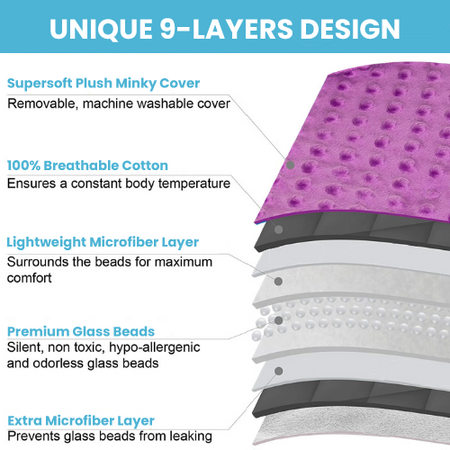 UNIQUE 9-LAYERS DESIGN

Supersoft Plush Minky Cover
Removable, machine washable cover

100% Breathable Cotton
Ensures a constant body temperature

Lightweight Microfiber Layer
Surrounds the beads for maximum comfort

Premium Glass Beads
Silent, non toxic, hypo-allergenic and odorless glass beads

Extra Microfiber Layer
Prevents glass beads from leaking